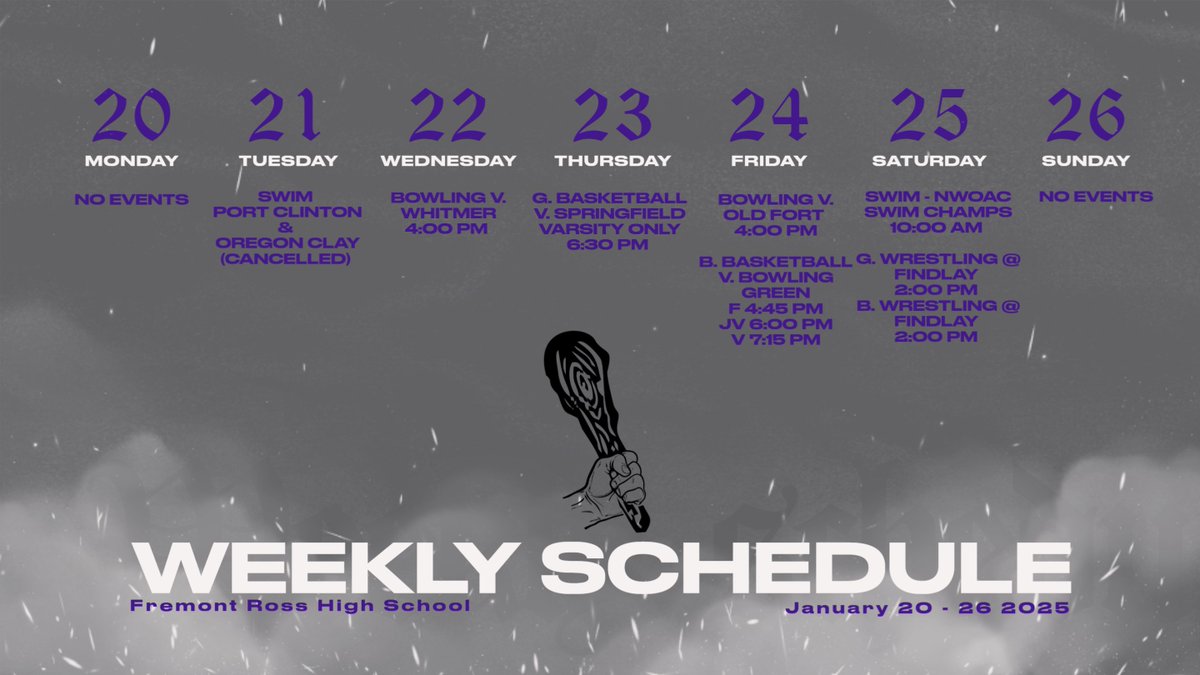 20
MONDAY
NO EVENTS

21
TUESDAY
SWIM
PORT CLINTON
&
OREGON CLAY
(CANCELLED)

22
WEDNESDAY
BOWLING V.
WHITMER
4:00 PM

23
THURSDAY
G. BASKETBALL
V. SPRINGFIELD
VARSITY ONLY
6:30 PM

24
FRIDAY
BOWLING V.
OLD FORT
4:00 PM

B. BASKETBALL
V. BOWLING
GREEN
F 4:45 PM
JV 6:00 PM
V 7:15 PM

25
SATURDAY
SWIM - NWOAC
SWIM CHAMPS
10:00 AM

G. WRESTLING @
FINDLAY
2:00 PM
B. WRESTLING @
FINDLAY
2:00 PM

26
SUNDAY
NO EVENTS

WEEKLY SCHEDULE
Fremont Ross High School
January 20 - 26 2025